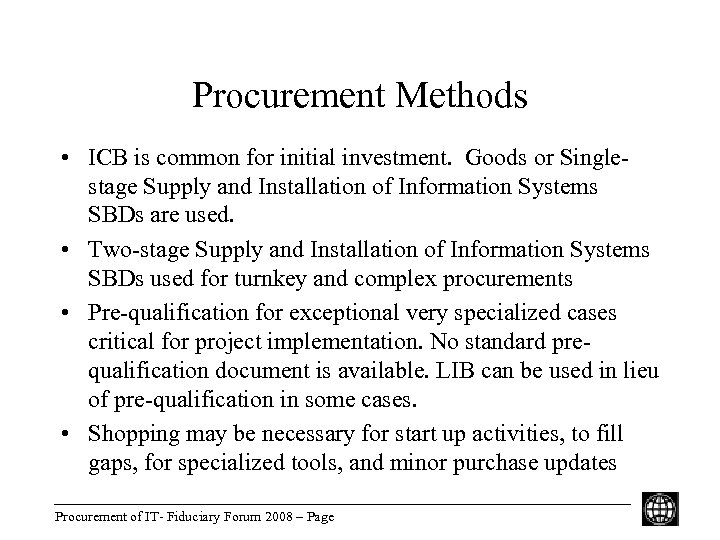 Procurement Methods

• ICB is common for initial investment. Goods or Single-stage Supply and Installation of Information Systems SBDs are used.

• Two-stage Supply and Installation of Information Systems SBDs used for turnkey and complex procurements

• Pre-qualification for exceptional very specialized cases critical for project implementation. No standard pre-qualification document is available. LIB can be used in lieu of pre-qualification in some cases.

• Shopping may be necessary for start up activities, to fill gaps, for specialized tools, and minor purchase updates

Procurement of IT- Fiduciary Forum 2008 – Page